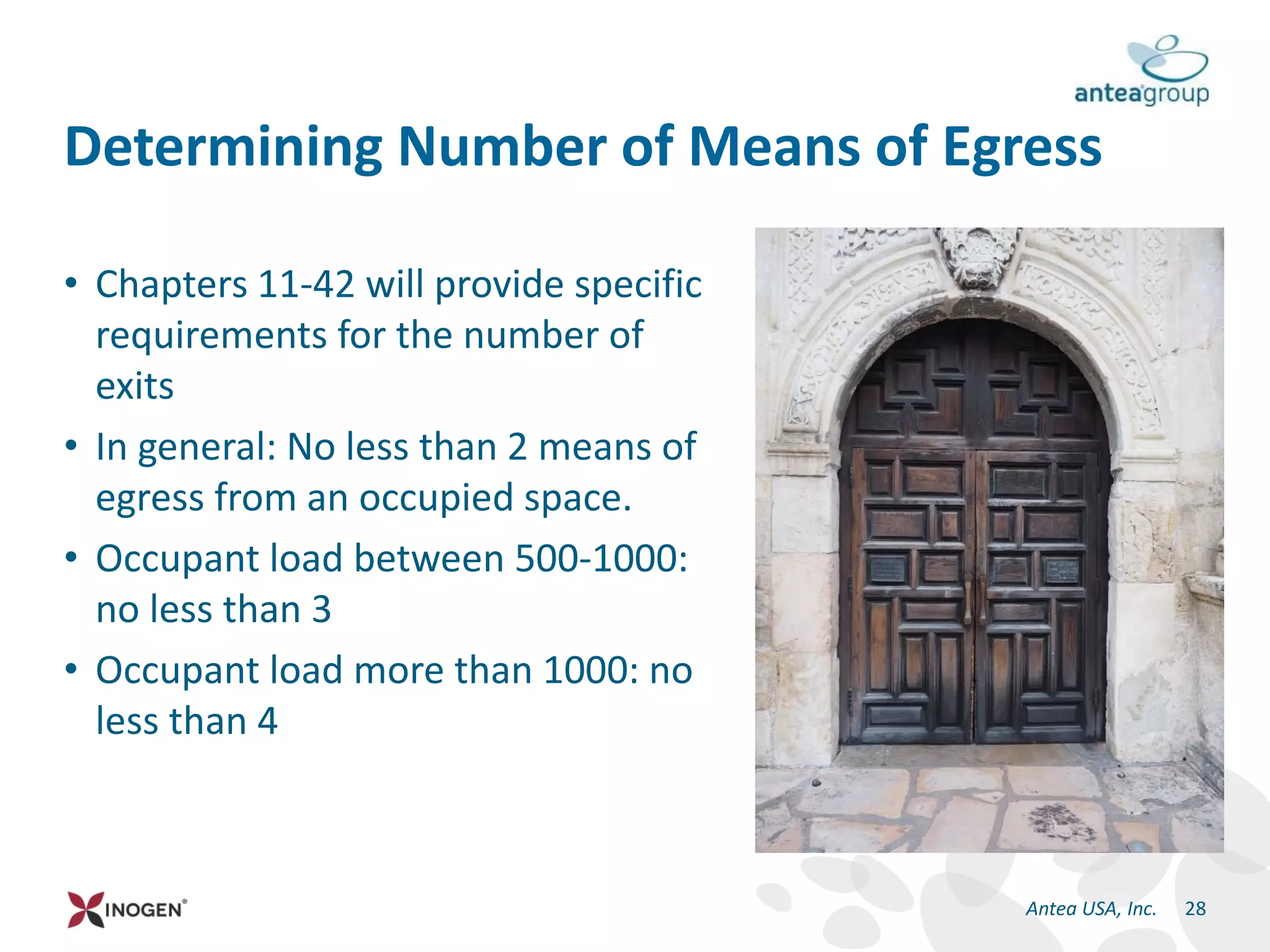 anteagroup

Determining Number of Means of Egress

• Chapters 11-42 will provide specific requirements for the number of exits

• In general: No less than 2 means of egress from an occupied space.

• Occupant load between 500-1000: no less than 3

• Occupant load more than 1000: no less than 4

INOGEN®

Antea USA, Inc. 28